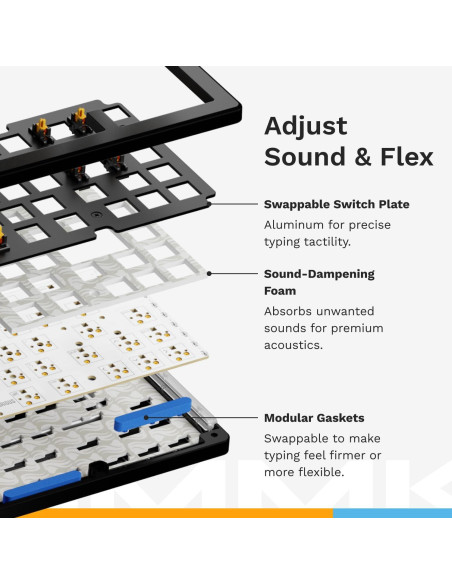 Adjust Sound & Flex

Swappable Switch Plate
Aluminum for precise typing tactility.

Sound-Dampening Foam
Absorbs unwanted sounds for premium acoustics.

Modular Gaskets
Swappable to make typing feel firmer or more flexible.

MMK